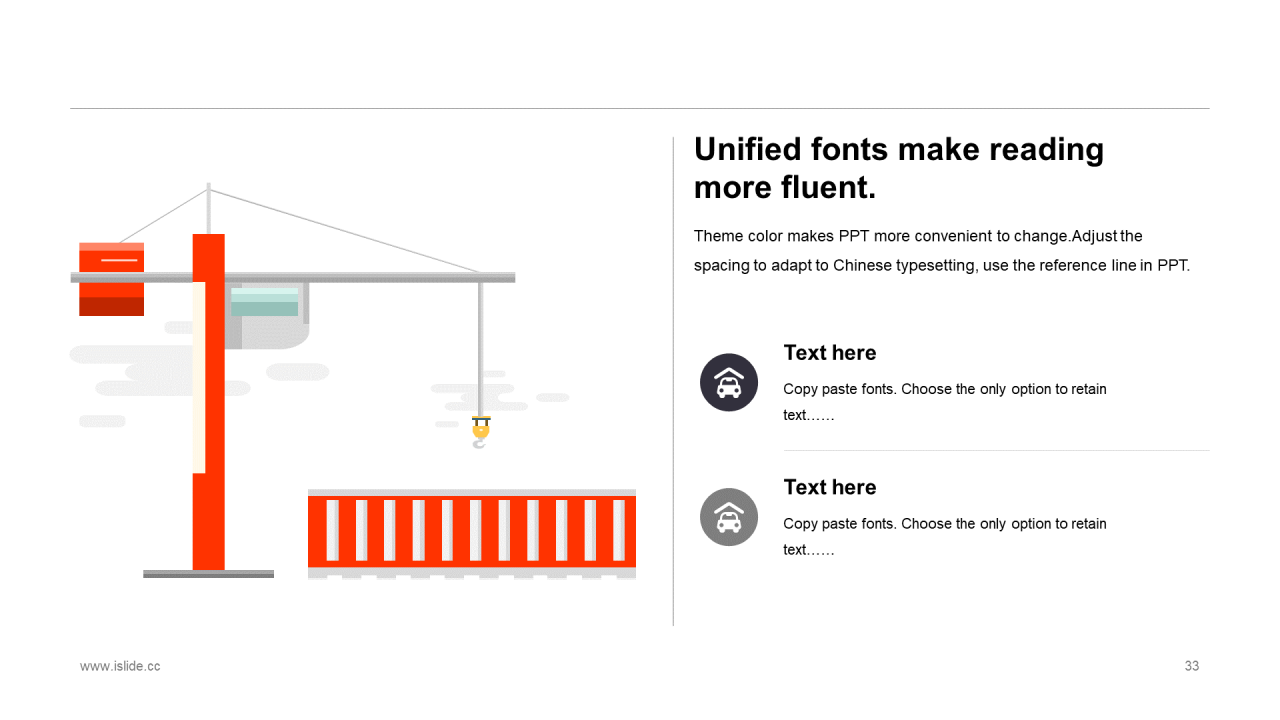 Unified fonts make reading more fluent.

Theme color makes PPT more convenient to change.Adjust the spacing to adapt to Chinese typesetting, use the reference line in PPT.

Text here

Copy paste fonts. Choose the only option to retain text……

Text here

Copy paste fonts. Choose the only option to retain text……

www.islide.cc

33